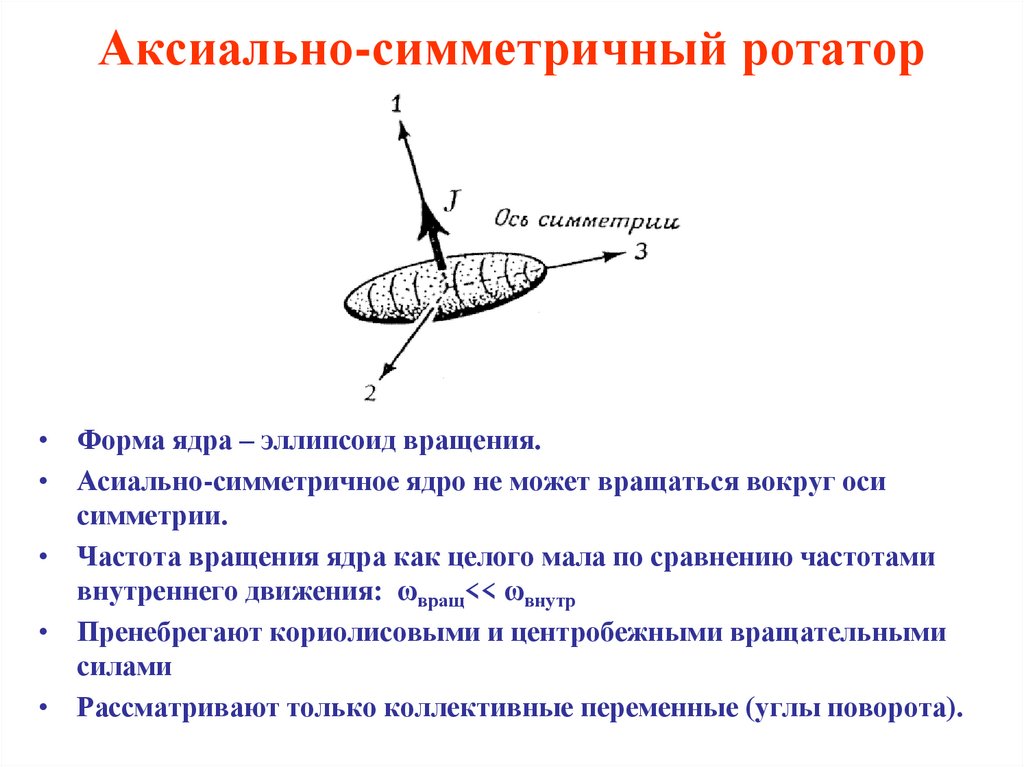 Аксиально-симметричный ротатор

1

J

Ось симметрии

3

2

• Форма ядра – эллипсоид вращения.

• Асиально-симметричное ядро не может вращаться вокруг оси симметрии.

• Частота вращения ядра как целого мала по сравнению частотами внутреннего движения: $\omega_{вращ} << \omega_{внутр}$

• Пренебрегают кориолисовыми и центробежными вращательными силами

• Рассматривают только коллективные переменные (углы поворота).